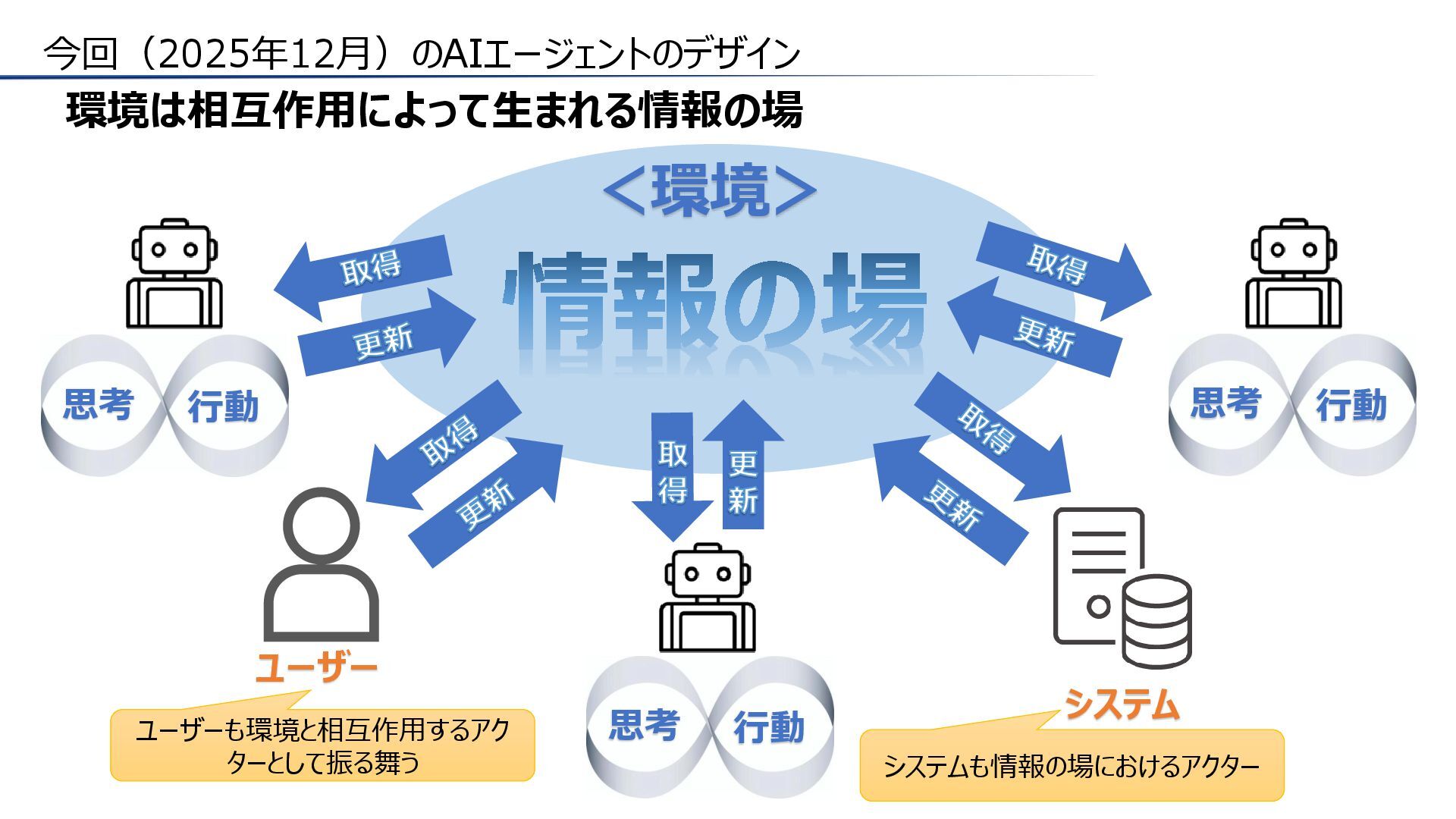 今回（2025年12月）のAIエージェントのデザイン

環境は相互作用によって生まれる情報の場

＜環境＞

情報の場

取得

更新

思考

行動

取得

更新

思考

行動

取得

更新

取得

更新

取得

更新

ユーザー

ユーザーも環境と相互作用するアクターとして振る舞う

思考

行動

システム

システムも情報の場におけるアクター